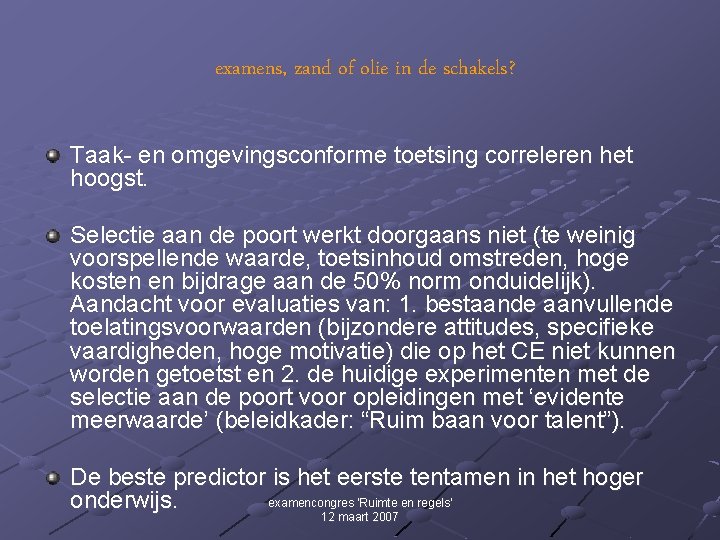 examens, zand of olie in de schakels?

Taak- en omgevingsconforme toetsing correleren het hoogst.

Selectie aan de poort werkt doorgaans niet (te weinig voorspellende waarde, toetsinhoud omstreden, hoge kosten en bijdrage aan de 50% norm onduidelijk). Aandacht voor evaluaties van: 1. bestaande aanvullende toelatingsvoorwaarden (bijzondere attitudes, specifieke vaardigheden, hoge motivatie) die op het CE niet kunnen worden getoetst en 2. de huidige experimenten met de selectie aan de poort voor opleidingen met ‘evidente meerwaarde’ (beleidkader: “Ruim baan voor talent”).

De beste predictor is het eerste tentamen in het hoger onderwijs.

examencongres 'Ruimte en regels'
12 maart 2007